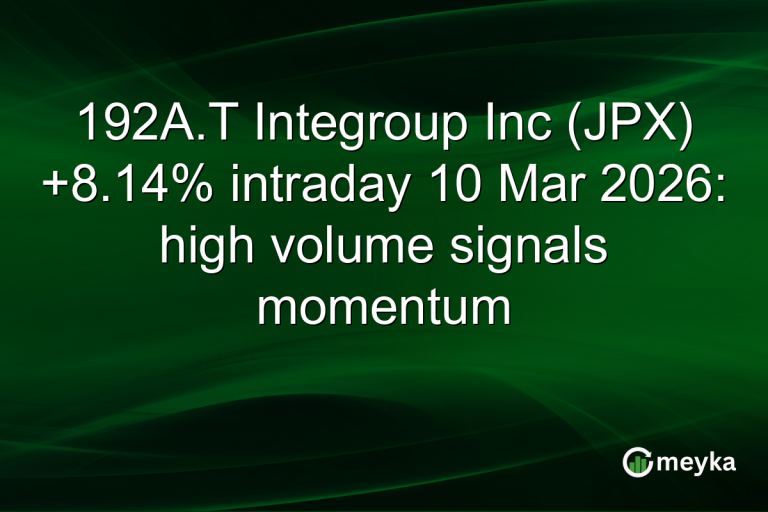 192A.T Integroup Inc (JPX) +8.14% intraday 10 Mar 2026: high volume signals momentum

meyka